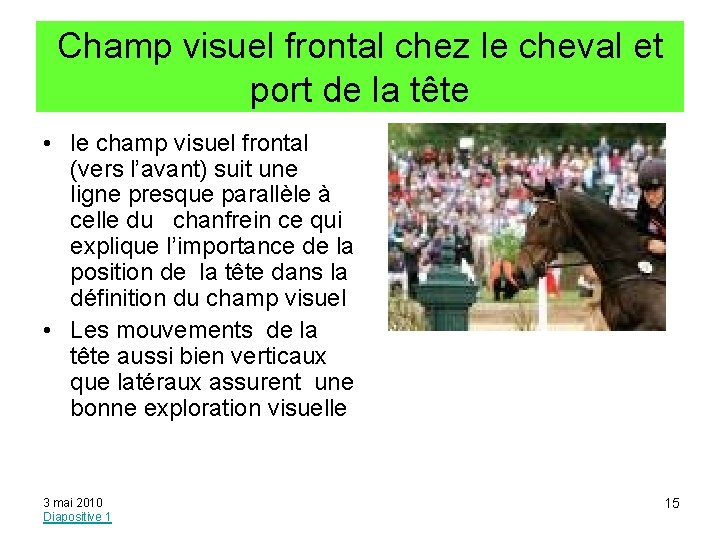 Champ visuel frontal chez le cheval et port de la tête

• le champ visuel frontal (vers l'avant) suit une ligne presque parallèle à celle du chanfrein ce qui explique l'importance de la position de la tête dans la définition du champ visuel
• Les mouvements de la tête aussi bien verticaux que latéraux assurent une bonne exploration visuelle

3 mai 2010
Diapositive 1

15